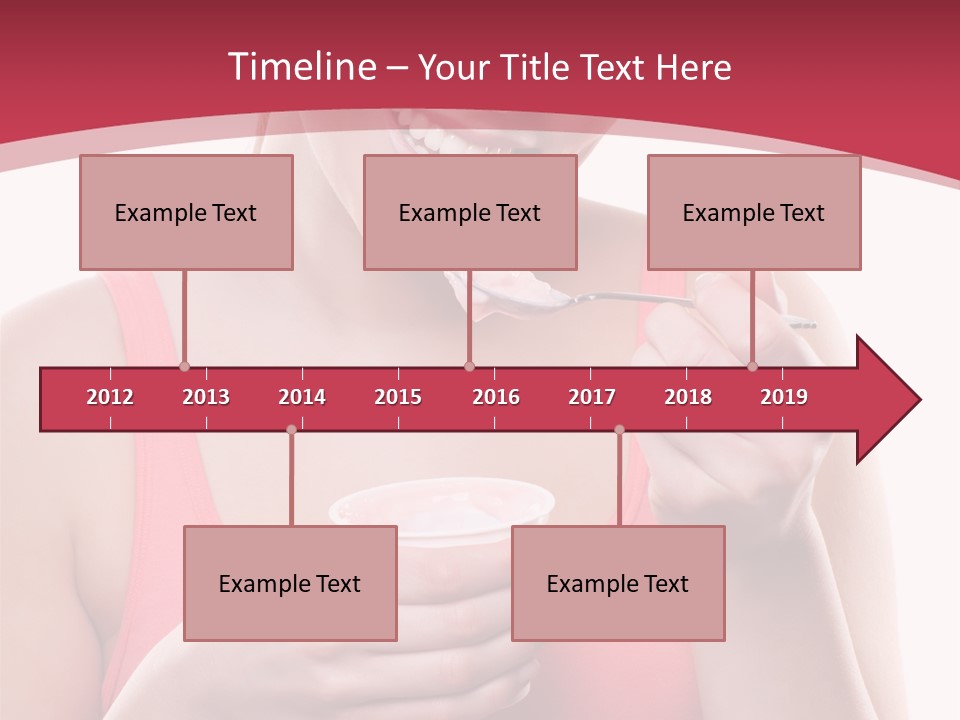 Timeline – Your Title Text Here

Example Text

Example Text

Example Text

2012 2013 2014 2015 2016 2017 2018 2019

Example Text

Example Text